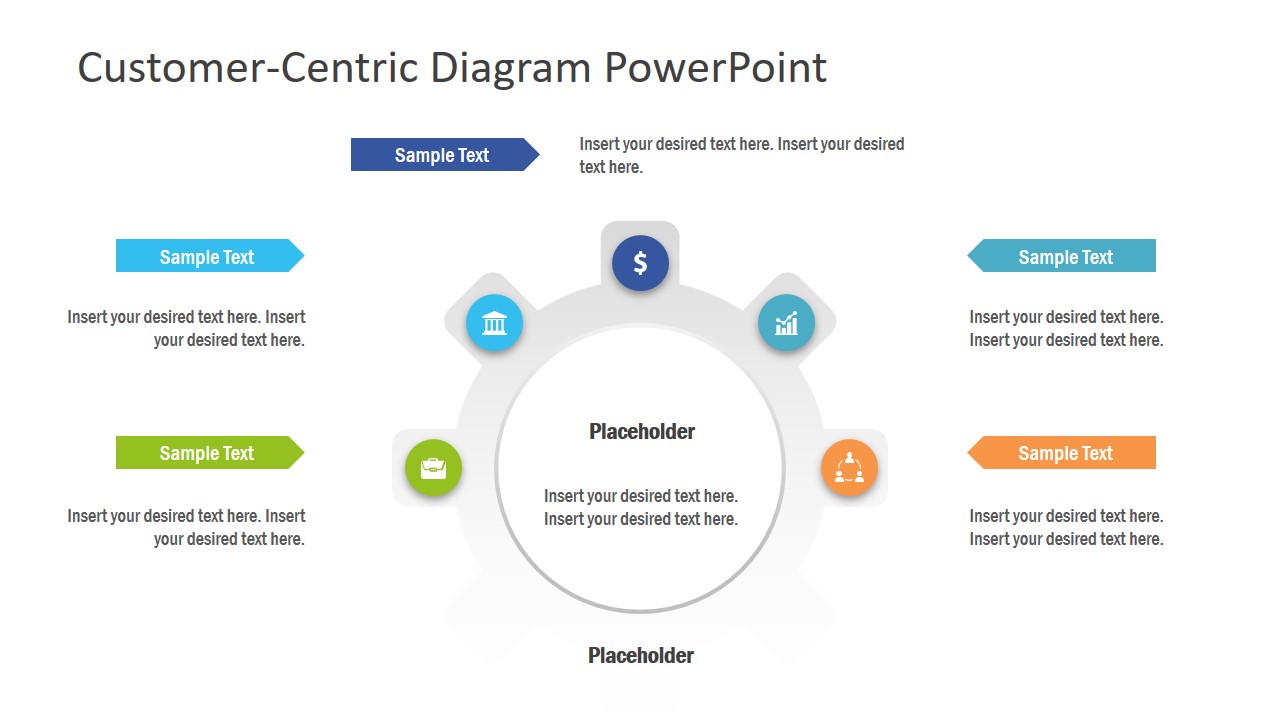 Customer-Centric Diagram PowerPoint

Sample Text

Insert your desired text here. Insert your desired text here.

Sample Text

Insert your desired text here. Insert your desired text here.

Sample Text

Insert your desired text here. Insert your desired text here.

$

Placeholder

Insert your desired text here. Insert your desired text here.

Placeholder

Sample Text

Insert your desired text here. Insert your desired text here.

Sample Text

Insert your desired text here. Insert your desired text here.